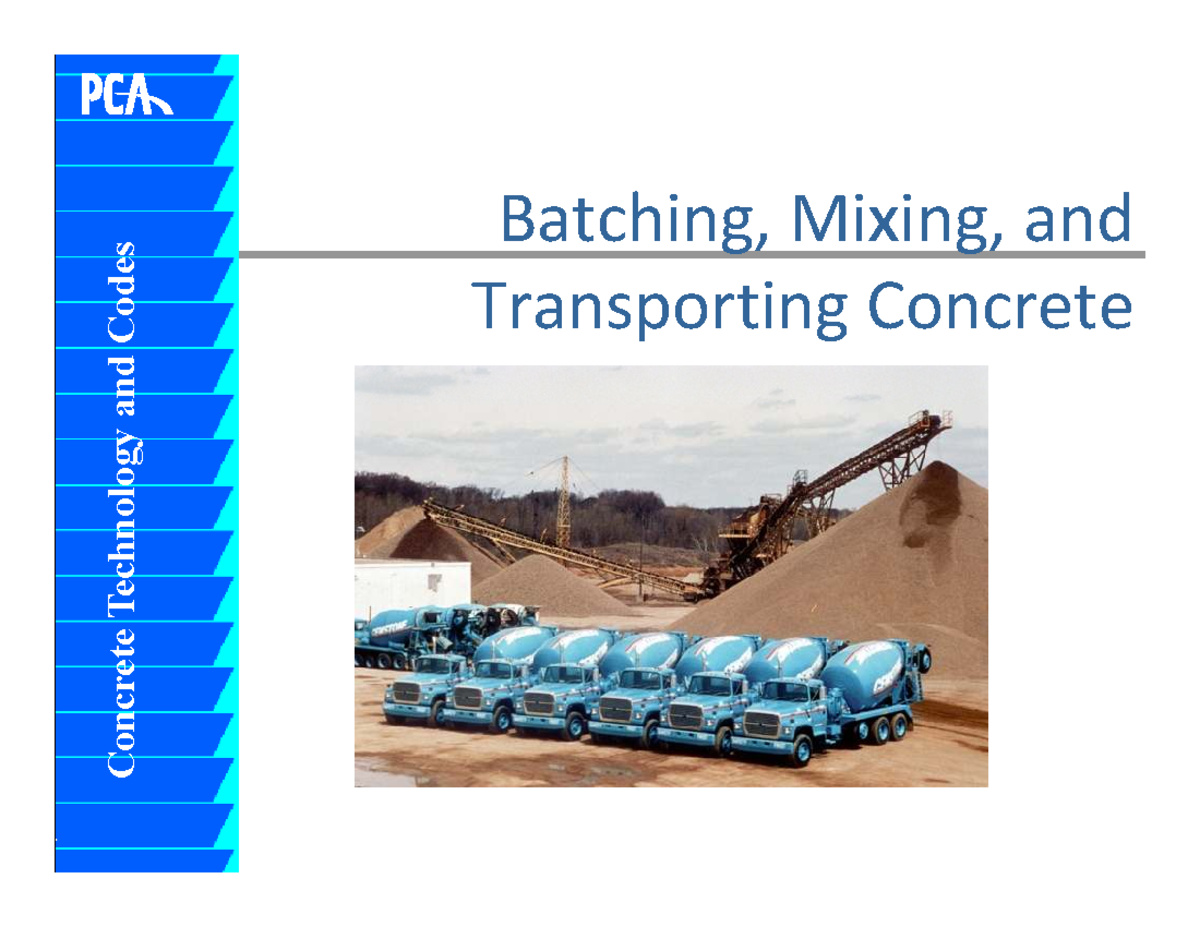 PCA

Concrete Technology and Codes

Batching, Mixing, and Transporting Concrete